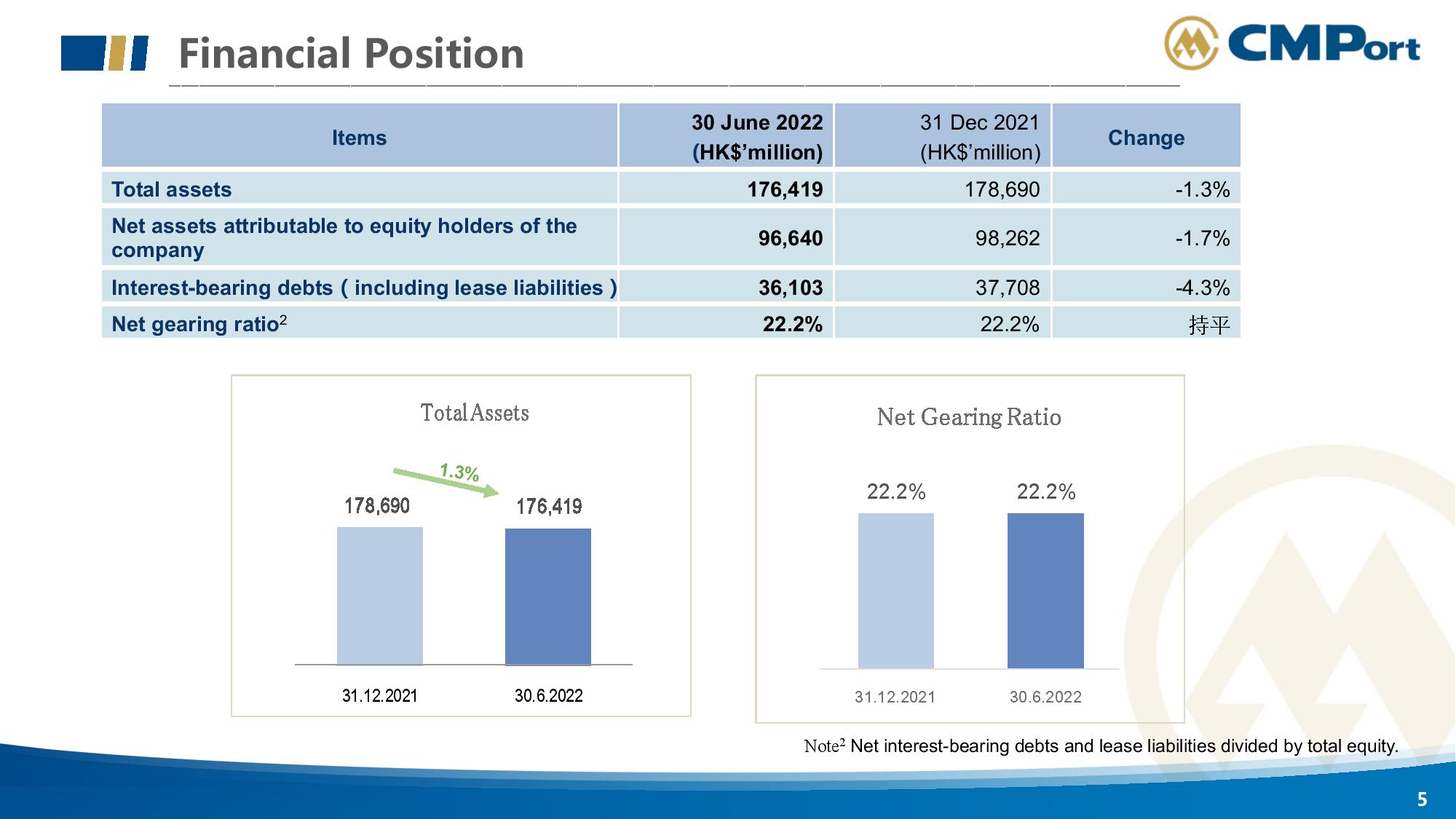 Financial Position

CMPort

| Items | 30 June 2022 (HK$'million) | 31 Dec 2021 (HK$'million) | Change |
|---|---|---|---|
| Total assets | 176,419 | 178,690 | -1.3% |
| Net assets attributable to equity holders of the company | 96,640 | 98,262 | -1.7% |
| Interest-bearing debts ( including lease liabilities ) | 36,103 | 37,708 | -4.3% |
| Net gearing ratio$^2$ | 22.2% | 22.2% | 持平 |

Total Assets

1.3%

178,690

176,419

31.12.2021

30.6.2022

Net Gearing Ratio

22.2%

22.2%

31.12.2021

30.6.2022

Note$^2$ Net interest-bearing debts and lease liabilities divided by total equity.

5